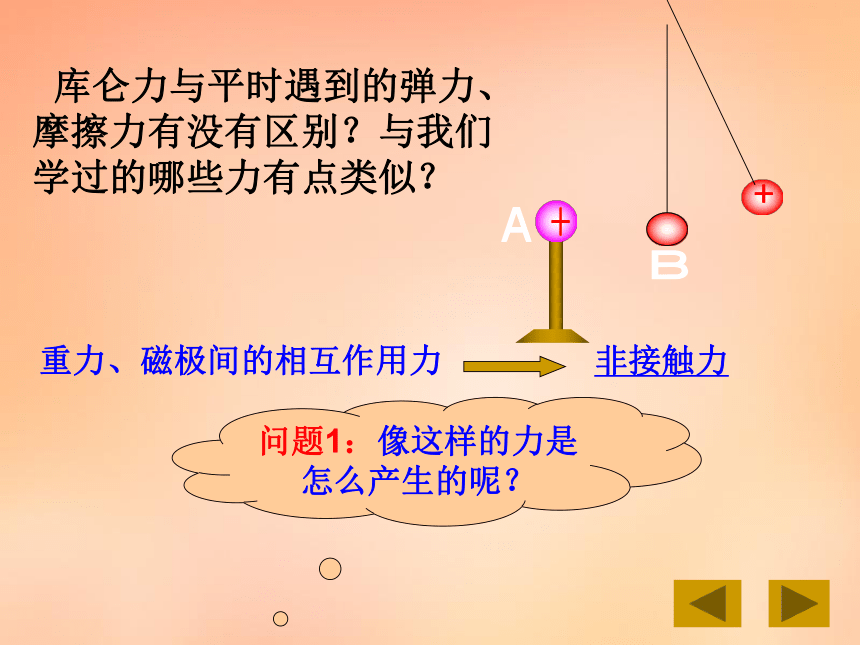 库仑力与平时遇到的弹力、摩擦力有没有区别？与我们学过的哪些力有点类似？

A +

B

+

重力、磁极间的相互作用力

非接触力

问题1：像这样的力是怎么产生的呢？